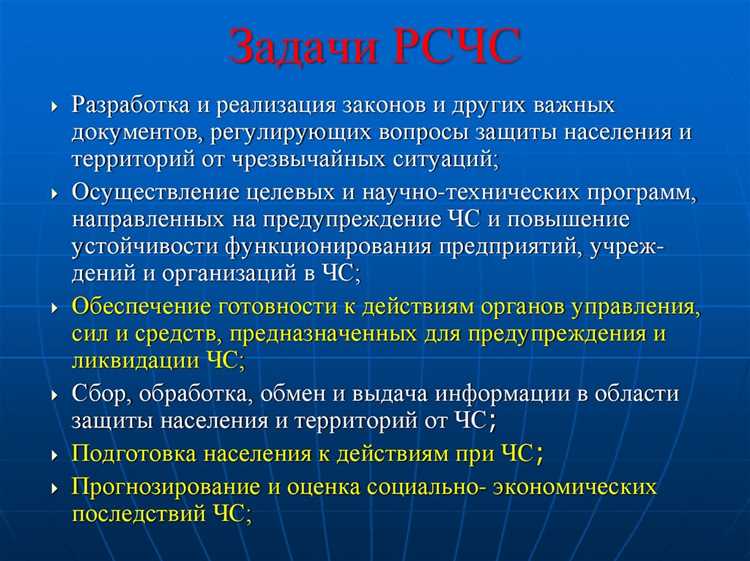 Задачи РСЧС

Разработка и реализация законов и других важных документов, регулирующих вопросы защиты населения и территорий от чрезвычайных ситуаций;

Осуществление целевых и научно-технических программ, направленных на предупреждение ЧС и повышение устойчивости функционирования предприятий, учреждений и организаций в ЧС;

Обеспечение готовности к действиям органов управления, сил и средств, предназначенных для предупреждения и ликвидации ЧС;

Сбор, обработка, обмен и выдача информации в области защиты населения и территорий от ЧС;

Подготовка населения к действиям при ЧС;

Прогнозирование и оценка социально- экономических последствий ЧС;